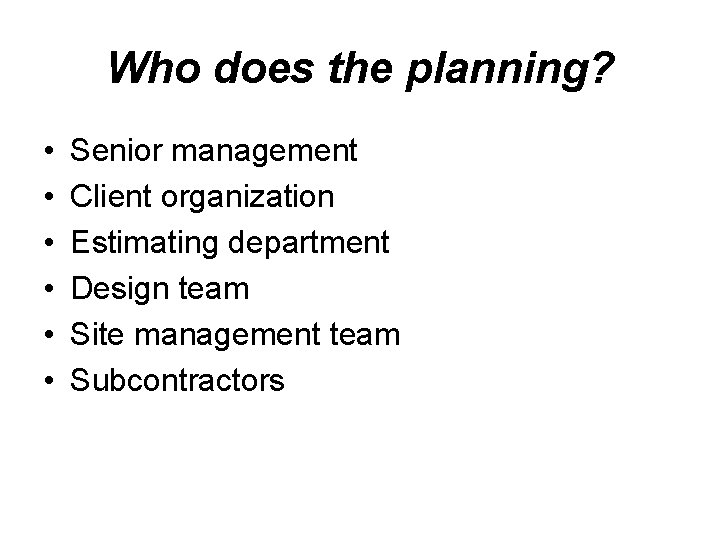 Who does the planning?

• Senior management
• Client organization
• Estimating department
• Design team
• Site management team
• Subcontractors